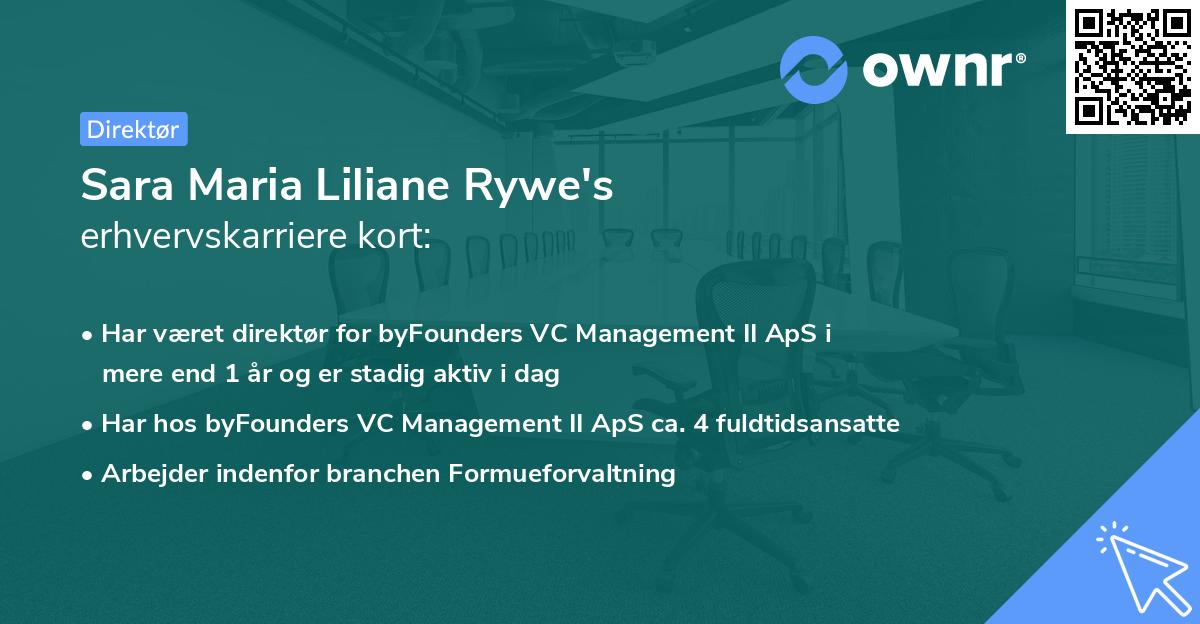 ownr®

Direktør

Sara Maria Liliane Rywe's
erhvervskarriere kort:

• Har været direktør for byFounders VC Management II ApS i mere end 1 år og er stadig aktiv i dag

• Har hos byFounders VC Management II ApS ca. 4 fuldtidsansatte

• Arbejder indenfor branchen Formueforvaltning